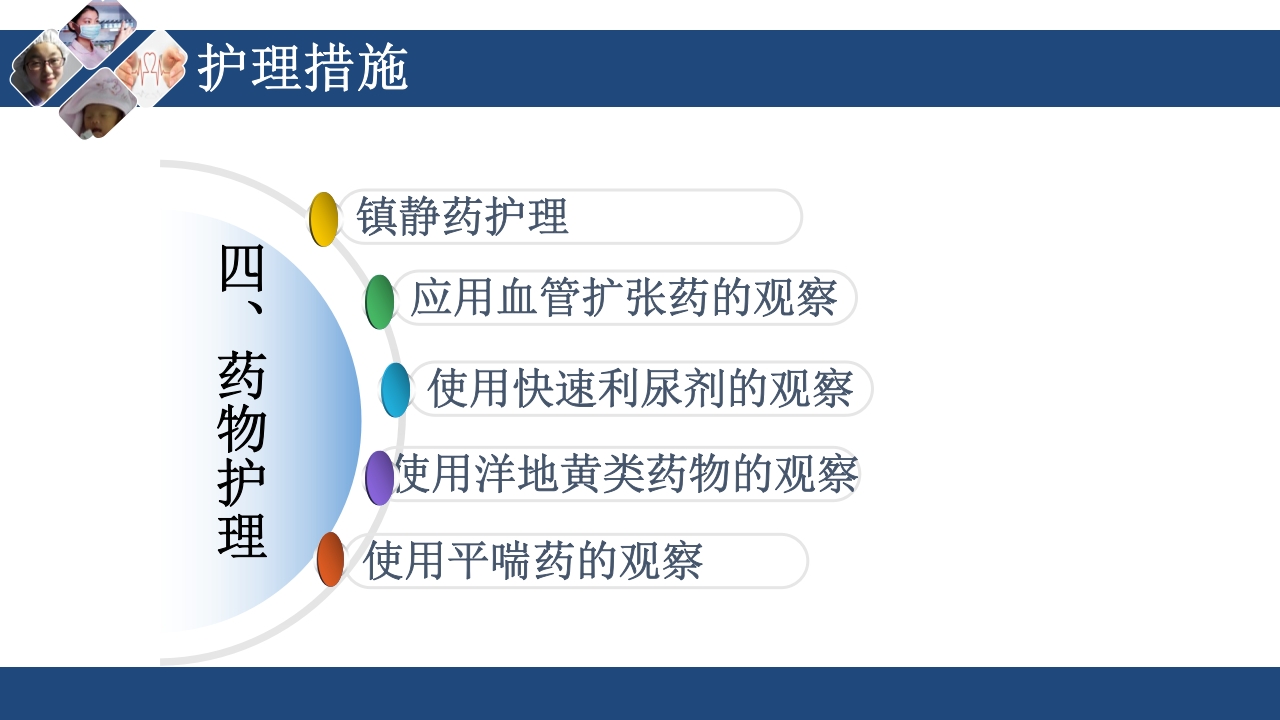 护理措施

四、药物护理

镇静药护理

应用血管扩张药的观察

使用快速利尿剂的观察

使用洋地黄类药物的观察

使用平喘药的观察